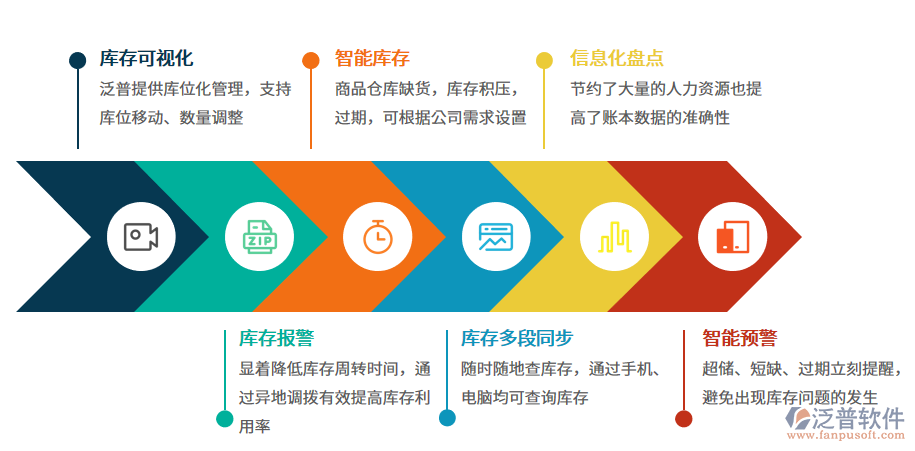 库存可视化

泛普提供库位化管理，支持库位移动、数量调整

智能库存

商品仓库缺货，库存积压，过期，可根据公司需求设置

信息化盘点

节约了大量的人力资源也提高了账本数据的准确性

ZIP

库存报警

显着降低库存周转时间，通过异地调拨有效提高库存利用率

库存多段同步

随时随地查库存，通过手机、电脑均可查询库存

智能预警

超储、短缺、过期立刻提醒，避免出现库存问题的发生

泛普软件
www.fanpusoft.com